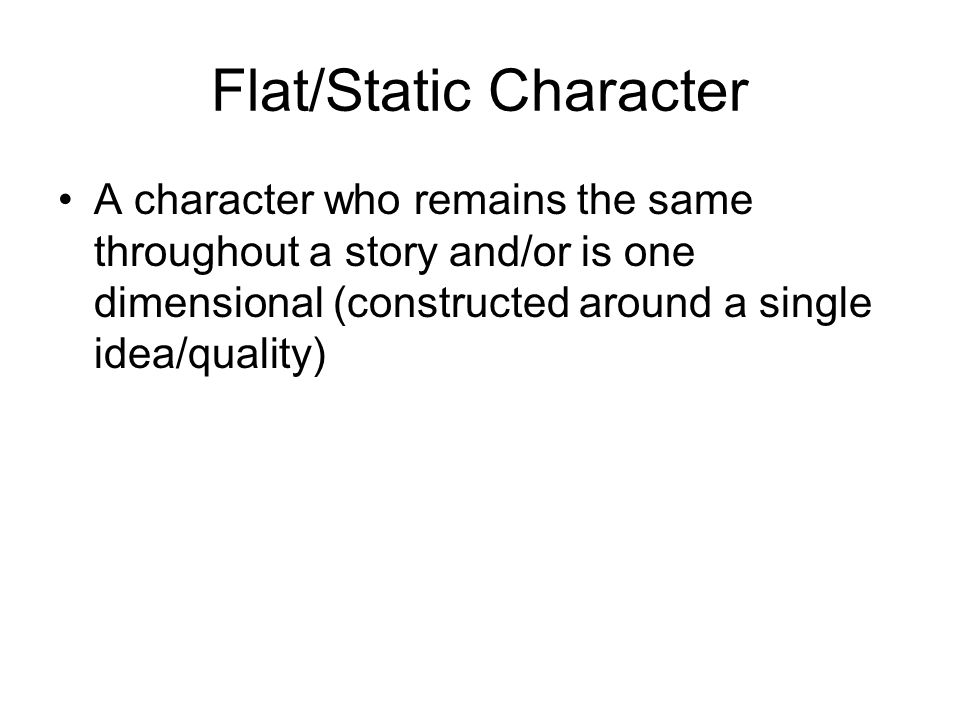 Flat/Static Character

• A character who remains the same throughout a story and/or is one dimensional (constructed around a single idea/quality)